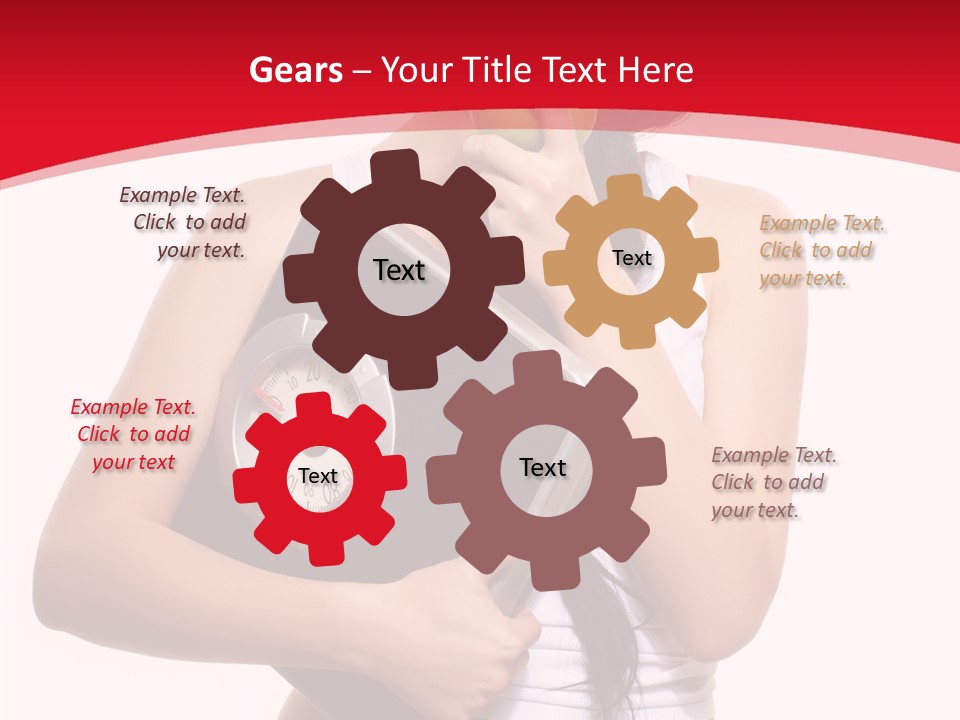 Gears – Your Title Text Here

Example Text. Click to add your text.

Text

Text

Example Text. Click to add your text.

Example Text. Click to add your text

Text

Text

Example Text. Click to add your text.